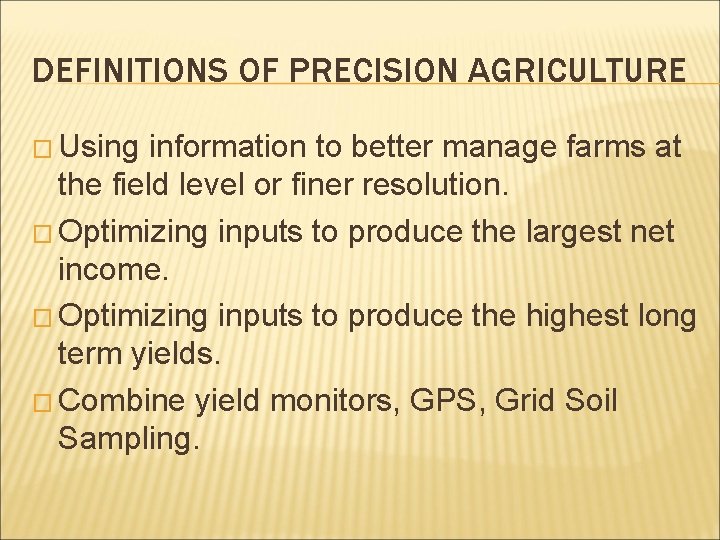 DEFINITIONS OF PRECISION AGRICULTURE

□ Using information to better manage farms at the field level or finer resolution.

□ Optimizing inputs to produce the largest net income.

□ Optimizing inputs to produce the highest long term yields.

□ Combine yield monitors, GPS, Grid Soil Sampling.